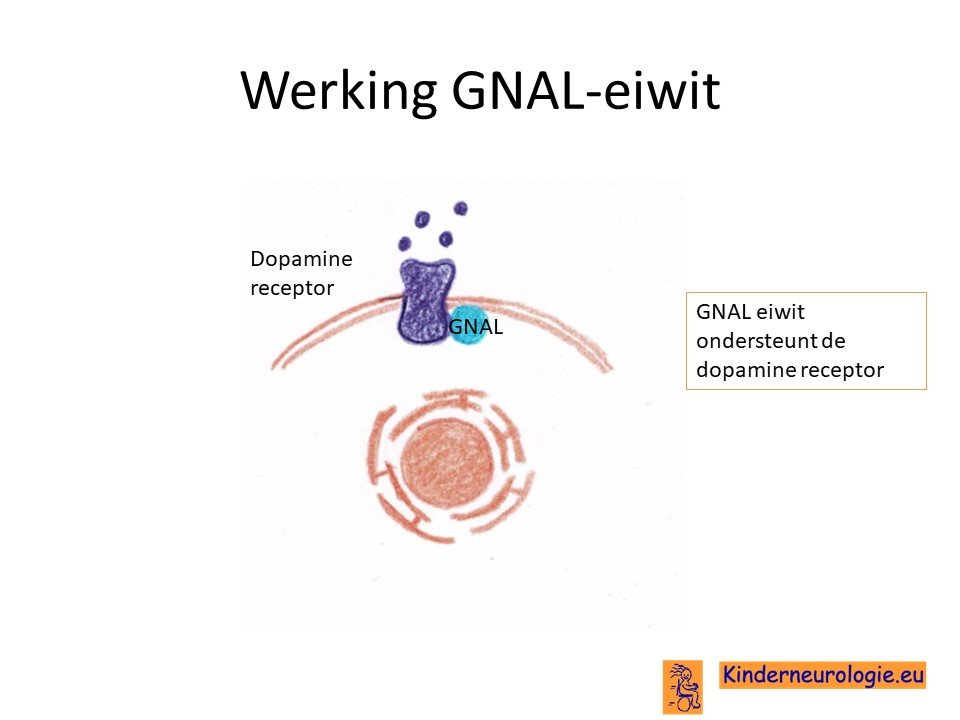 Werking GNAL-eiwit

Dopamine receptor

GNAL

GNAL eiwit ondersteunt de dopamine receptor

Kinderneurologie.eu